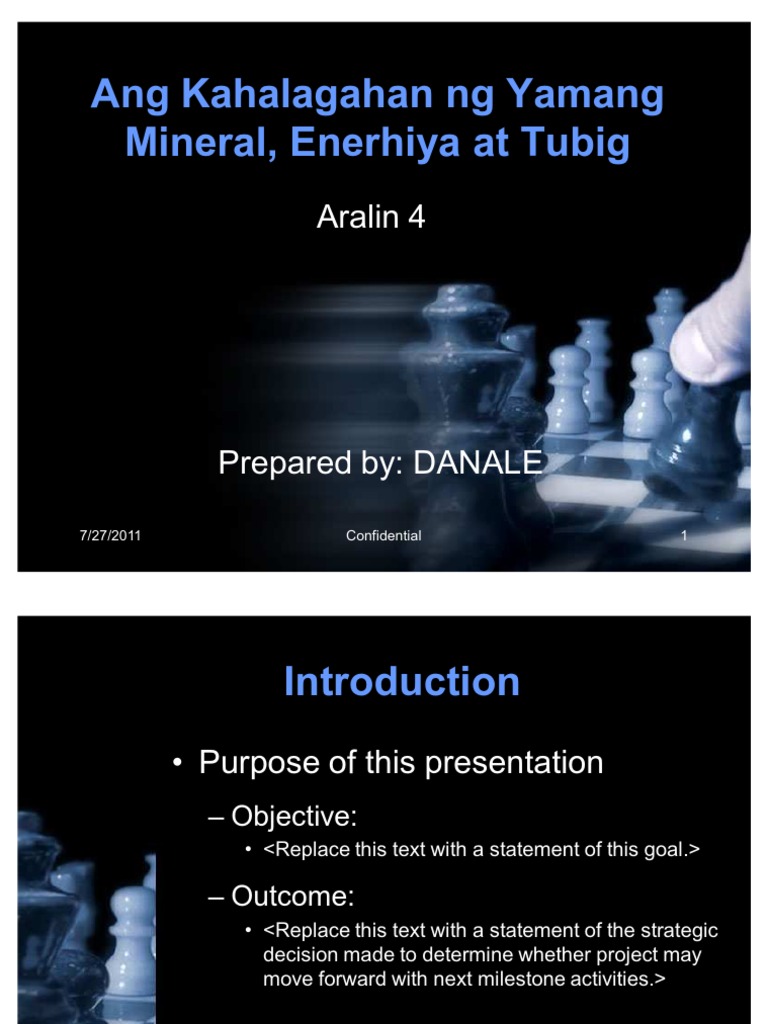 Ang Kahalagahan ng Yamang Mineral, Enerhiya at Tubig

Aralin 4

Prepared by: DANALE

7/27/2011 Confidential 1

Introduction

• Purpose of this presentation

– Objective:

• <Replace this text with a statement of this goal.>

– Outcome:

• <Replace this text with a statement of the strategic decision made to determine whether project may move forward with next milestone activities.>